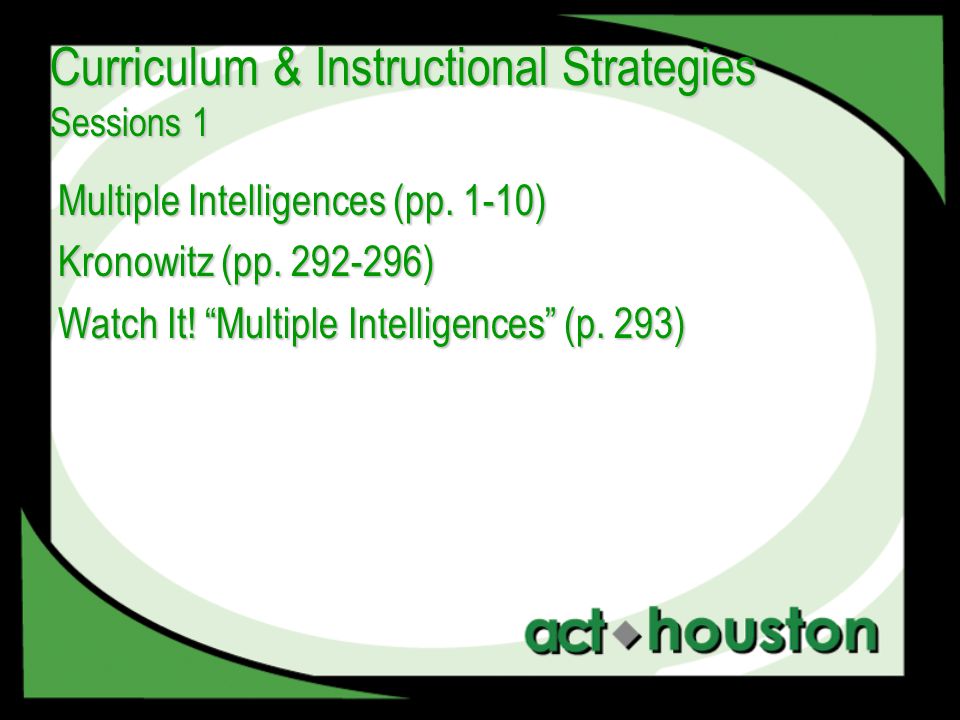 Curriculum & Instructional Strategies
Sessions 1

Multiple Intelligences (pp. 1-10)

Kronowitz (pp. 292-296)

Watch It! “Multiple Intelligences” (p. 293)

act houston